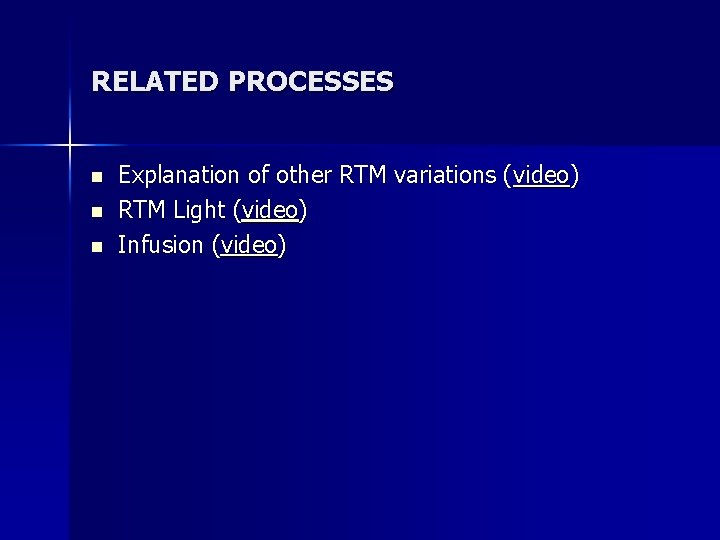 RELATED PROCESSES

- Explanation of other RTM variations (video)
- RTM Light (video)
- Infusion (video)